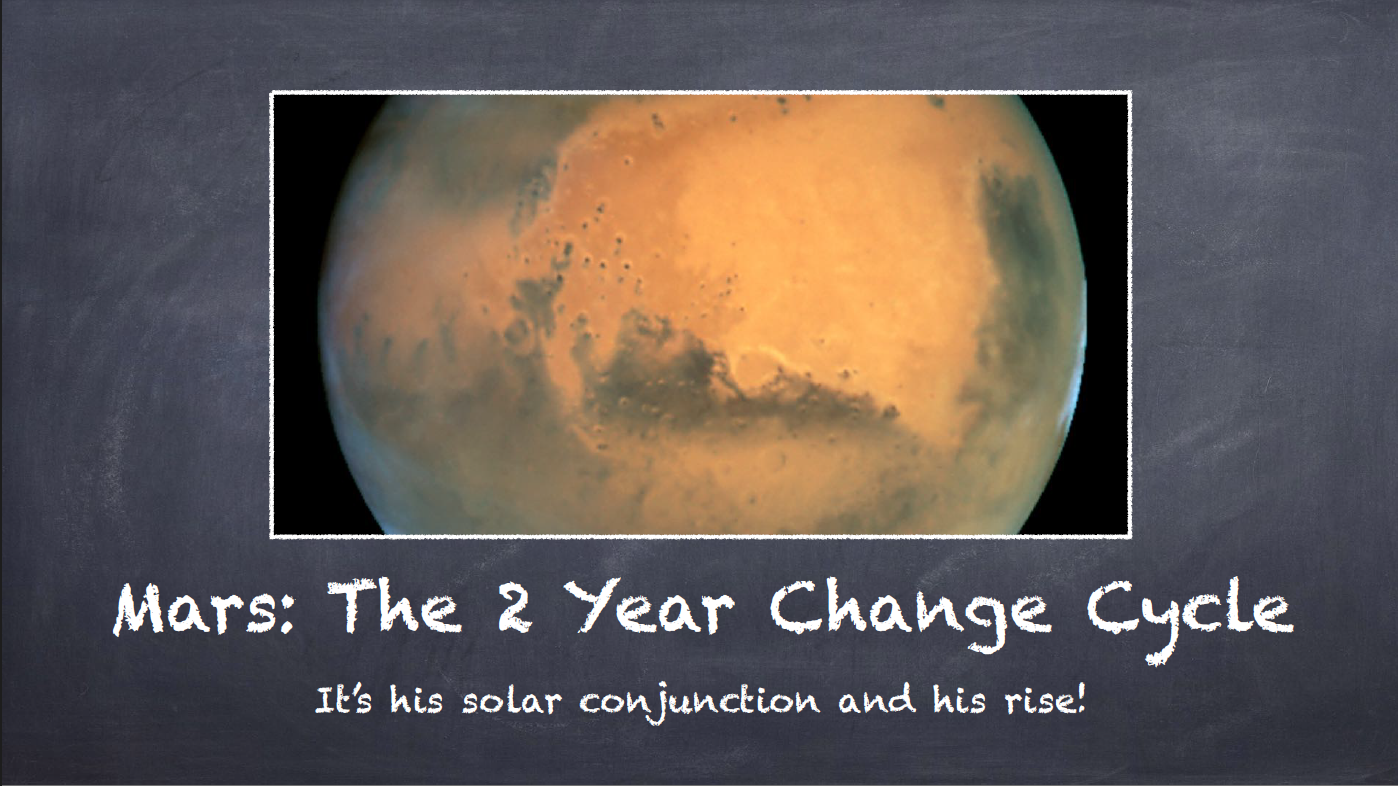 Mars: The 2 Year Change Cycle

It's his solar conjunction and his rise!